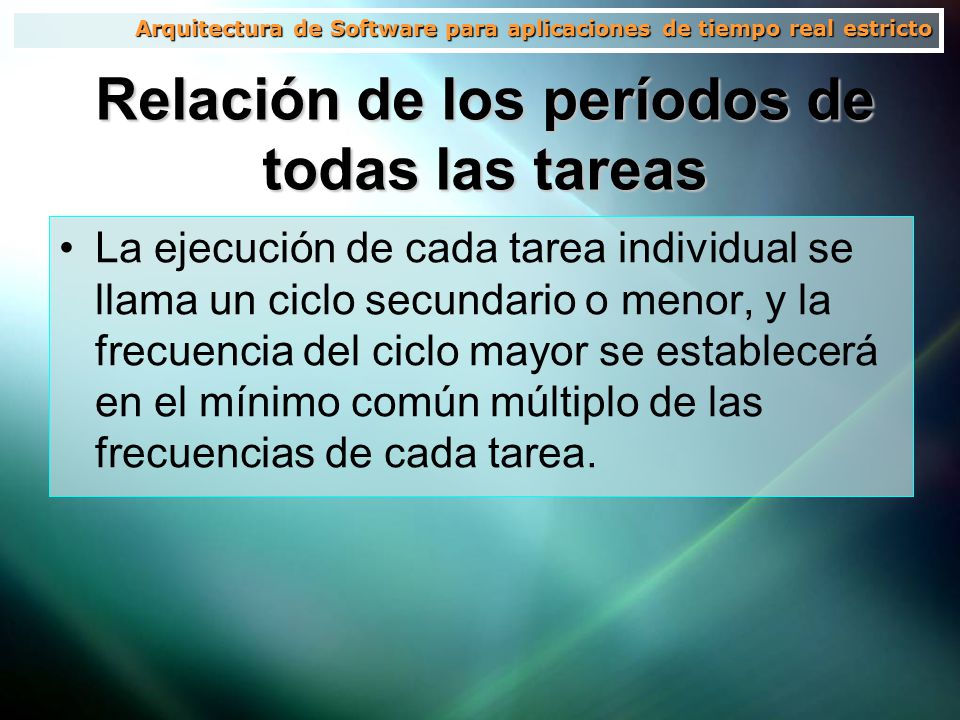 Arquitectura de Software para aplicaciones de tiempo real estricto

Relación de los períodos de todas las tareas

• La ejecución de cada tarea individual se llama un ciclo secundario o menor, y la frecuencia del ciclo mayor se establecerá en el mínimo común múltiplo de las frecuencias de cada tarea.